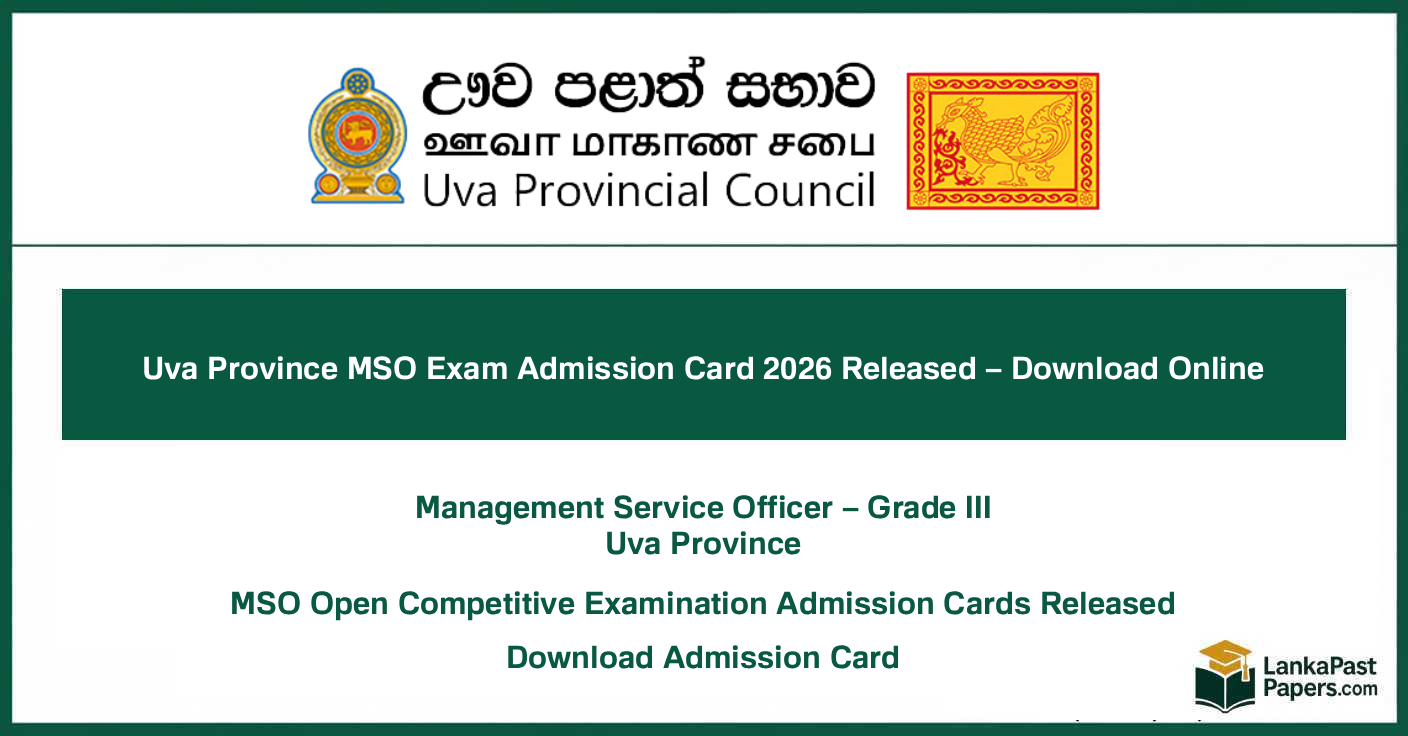 ඌව පළාත් සභාව
ஊவா மாகாண சபை
Uva Provincial Council

Uva Province MSO Exam Admission Card 2026 Released – Download Online

Management Service Officer – Grade III
Uva Province

MSO Open Competitive Examination Admission Cards Released

Download Admission Card

LankaPast Papers.com